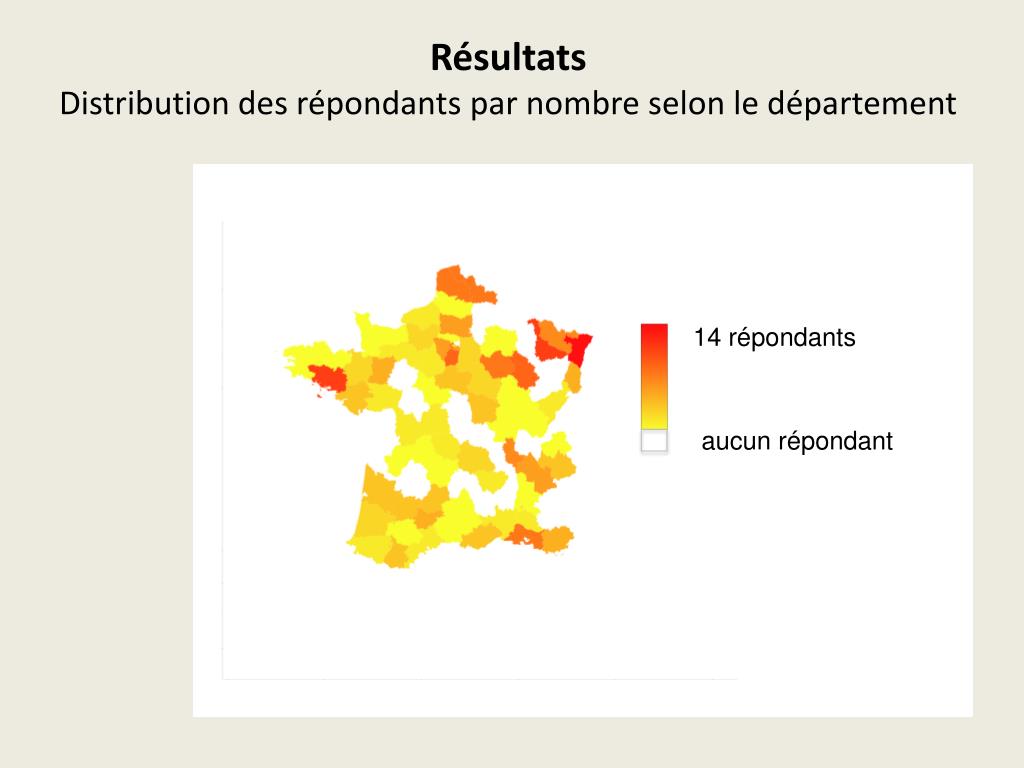 Résultats
Distribution des répondants par nombre selon le département

14 répondants

aucun répondant